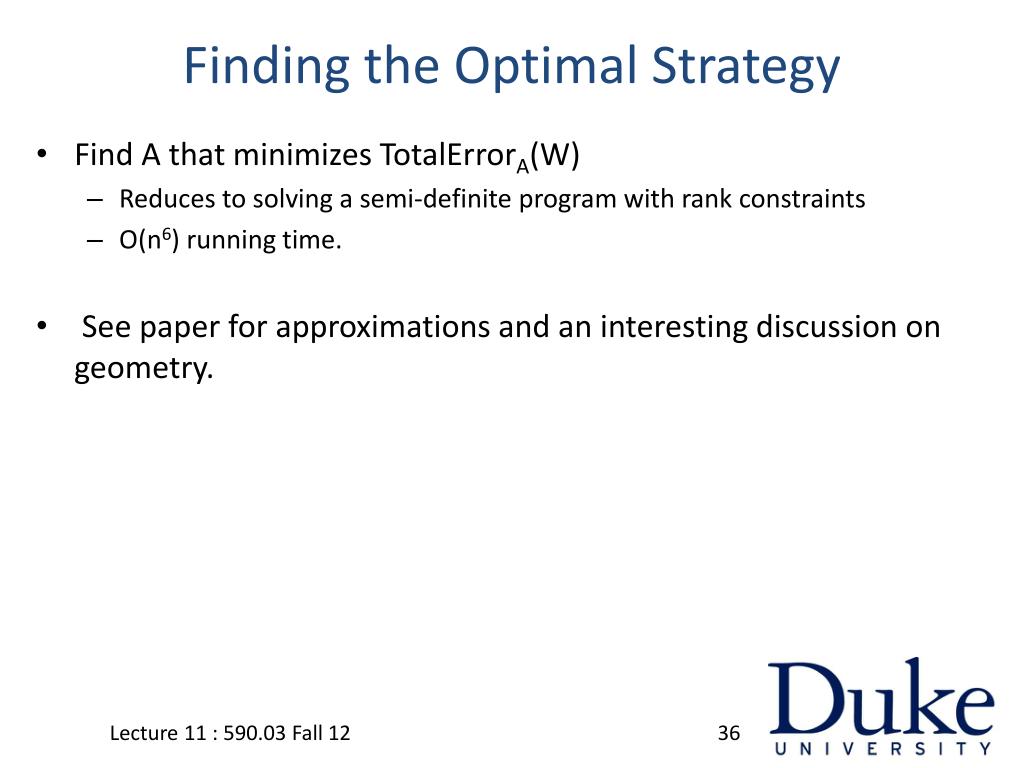 Finding the Optimal Strategy

• Find A that minimizes $TotalError_A(W)$
– Reduces to solving a semi-definite program with rank constraints
– $O(n^6)$ running time.

• See paper for approximations and an interesting discussion on geometry.

Lecture 11 : 590.03 Fall 12

36

Duke
UNIVERSITY